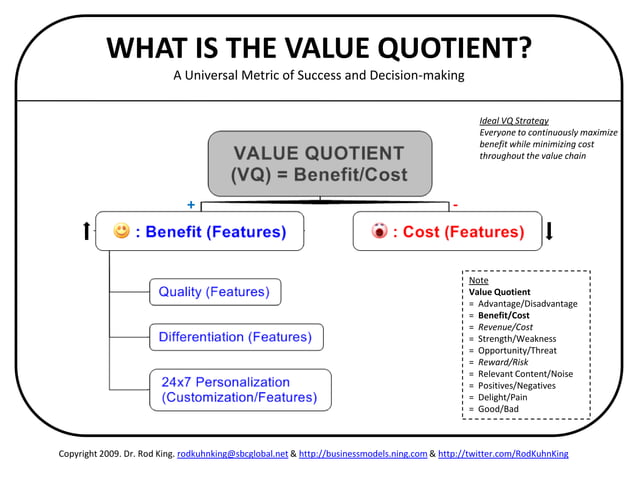 WHAT IS THE VALUE QUOTIENT?
A Universal Metric of Success and Decision-making

Ideal VQ Strategy
Everyone to continuously maximize benefit while minimizing cost throughout the value chain

VALUE QUOTIENT (VQ) = Benefit/Cost

+

-

: Benefit (Features)

: Cost (Features)

Quality (Features)

Differentiation (Features)

24x7 Personalization (Customization/Features)

Note
Value Quotient
= Advantage/Disadvantage
= Benefit/Cost
= Revenue/Cost
= Strength/Weakness
= Opportunity/Threat
= Reward/Risk
= Relevant Content/Noise
= Positives/Negatives
= Delight/Pain
= Good/Bad

Copyright 2009. Dr. Rod King. rodkuhnking@sbcglobal.net & http://businessmodels.ning.com & http://twitter.com/RodKuhnKing